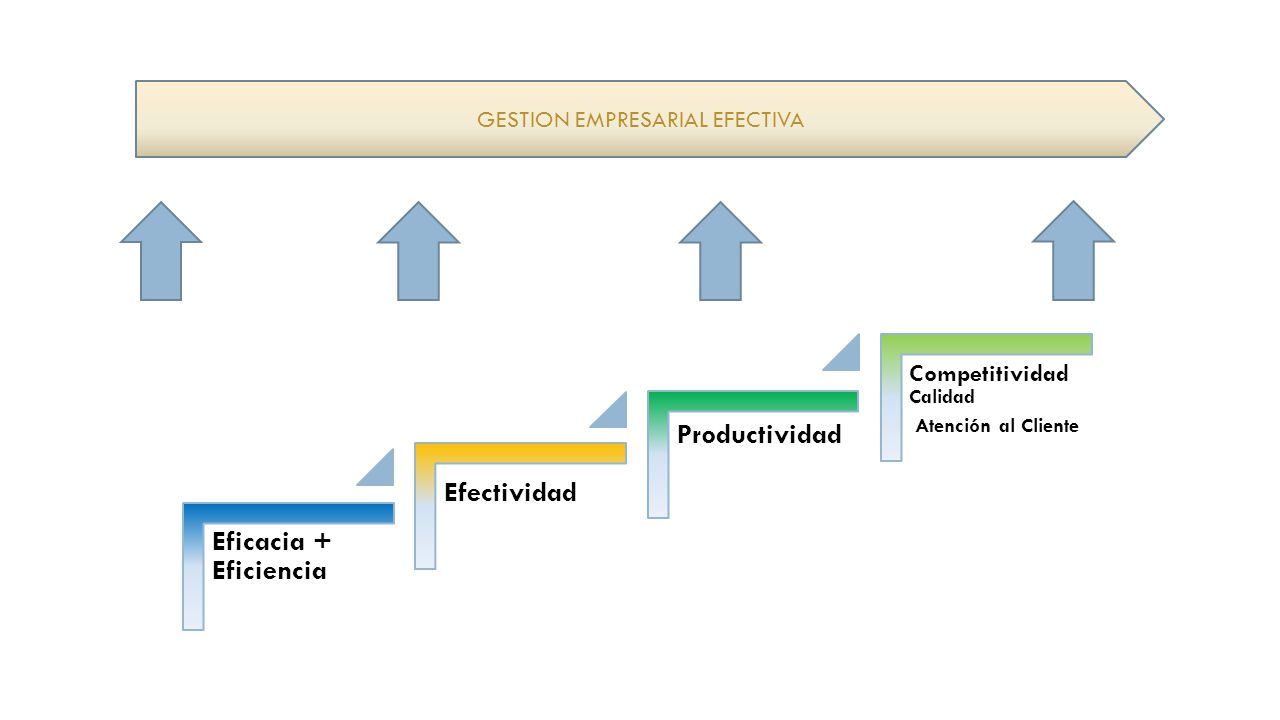 GESTION EMPRESARIAL EFECTIVA

Eficacia + Eficiencia

Efectividad

Productividad

Competitividad
Calidad
Atención al Cliente